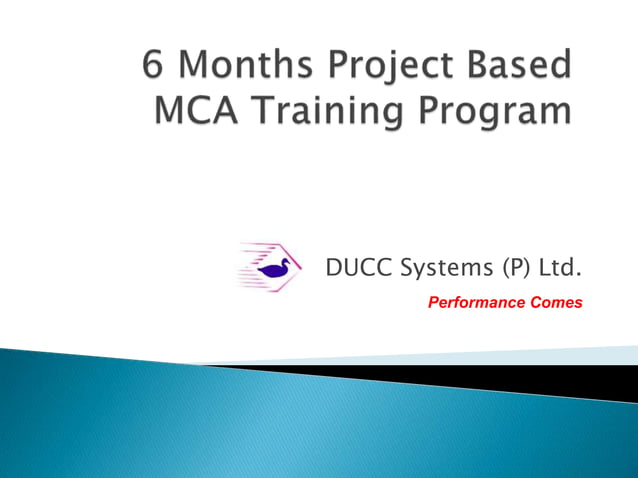 6 Months Project Based MCA Training Program

DUCC Systems (P) Ltd.

Performance Comes